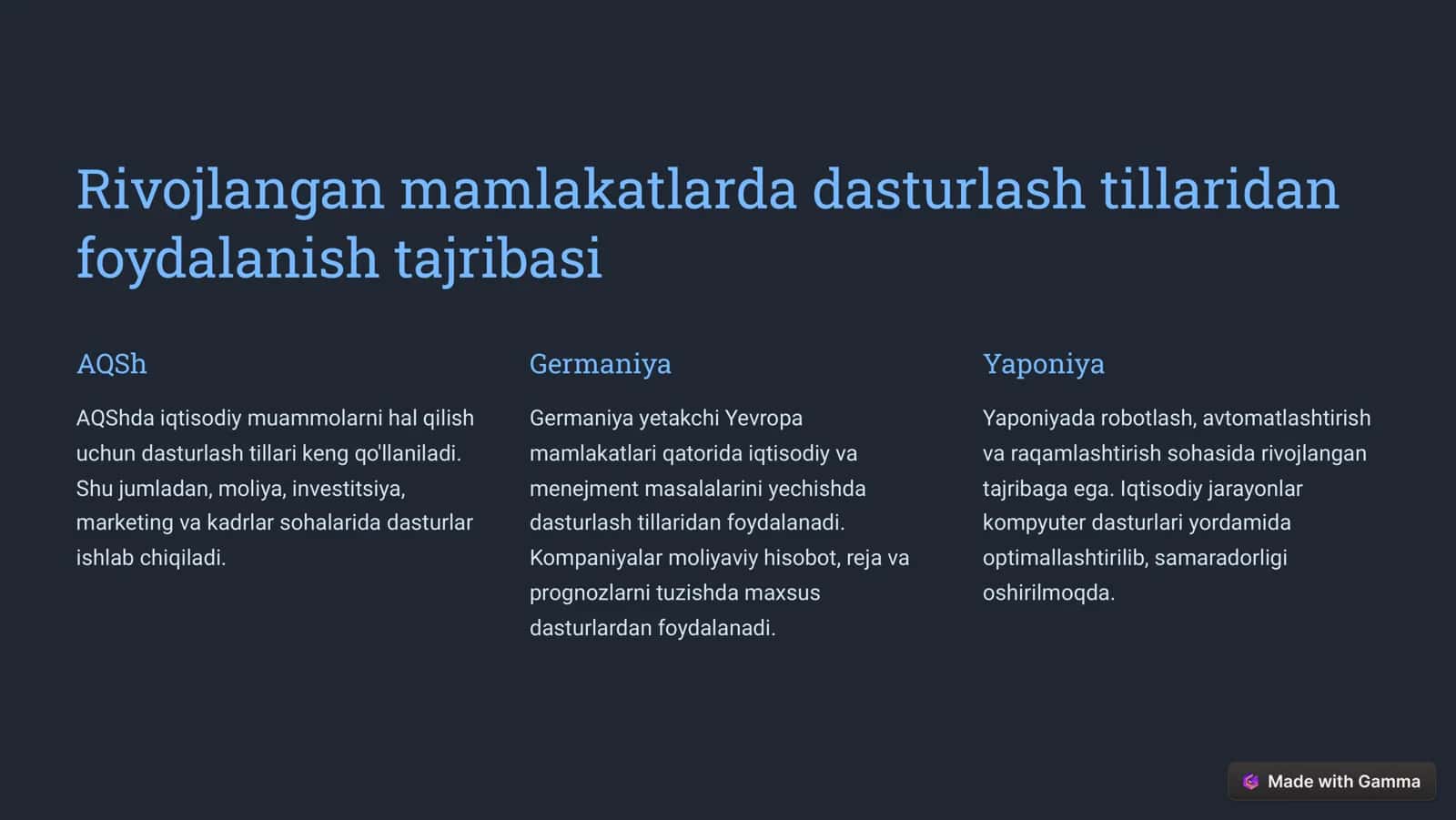 Rivojlangan mamlakatlarda dasturlash tillaridan foydalanish tajribasi

AQSh

AQShda iqtisodiy muammolarni hal qilish uchun dasturlash tillari keng qo'llaniladi. Shu jumladan, moliya, investitsiya, marketing va kadrlar sohalarida dasturlar ishlab chiqiladi.

Germaniya

Germaniya yetakchi Yevropa mamlakatlari qatorida iqtisodiy va menejment masalalarini yechishda dasturlash tillaridan foydalanadi. Kompaniyalar moliyaviy hisobot, reja va prognozlarni tuzishda maxsus dasturlardan foydalanadi.

Yaponiya

Yaponiyada robotlash, avtomatlashtirish va raqamlashtirish sohasida rivojlangan tajribaga ega. Iqtisodiy jarayonlar kompyuter dasturlari yordamida optimallashtirilib, samaradorligi oshirilmoqda.

Made with Gamma